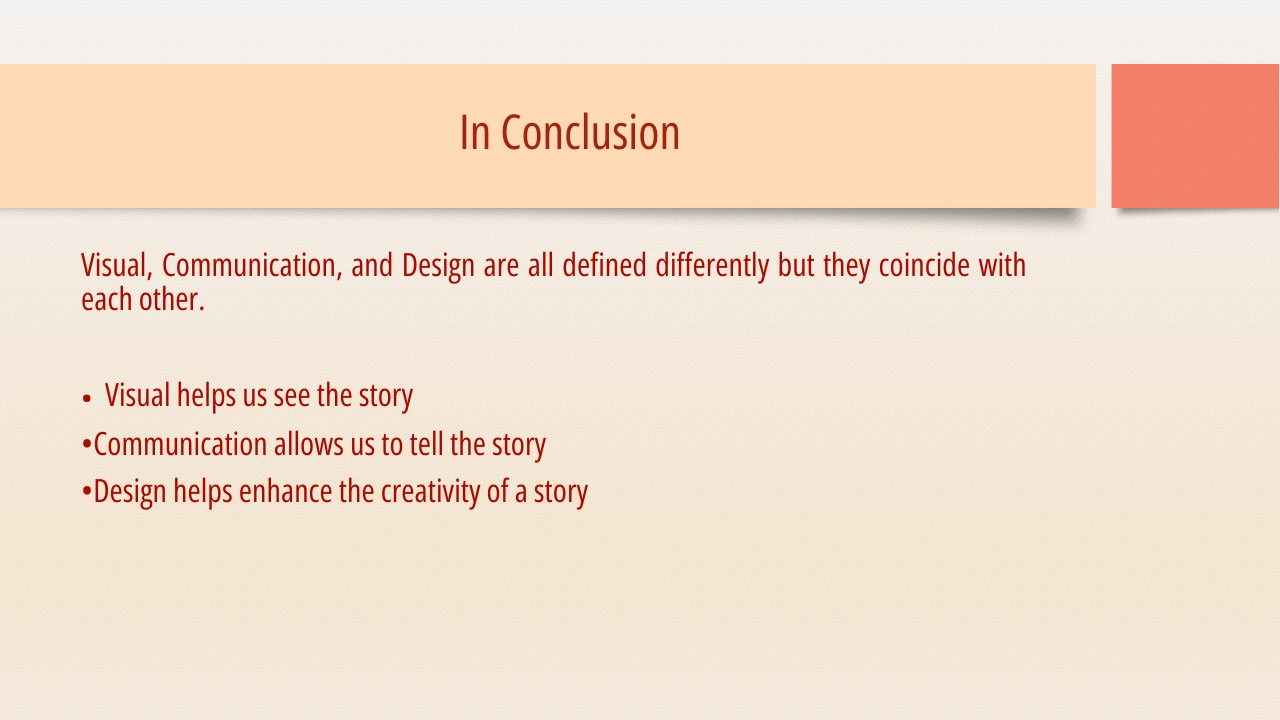 In Conclusion

Visual, Communication, and Design are all defined differently but they coincide with each other.

• Visual helps us see the story
•Communication allows us to tell the story
•Design helps enhance the creativity of a story